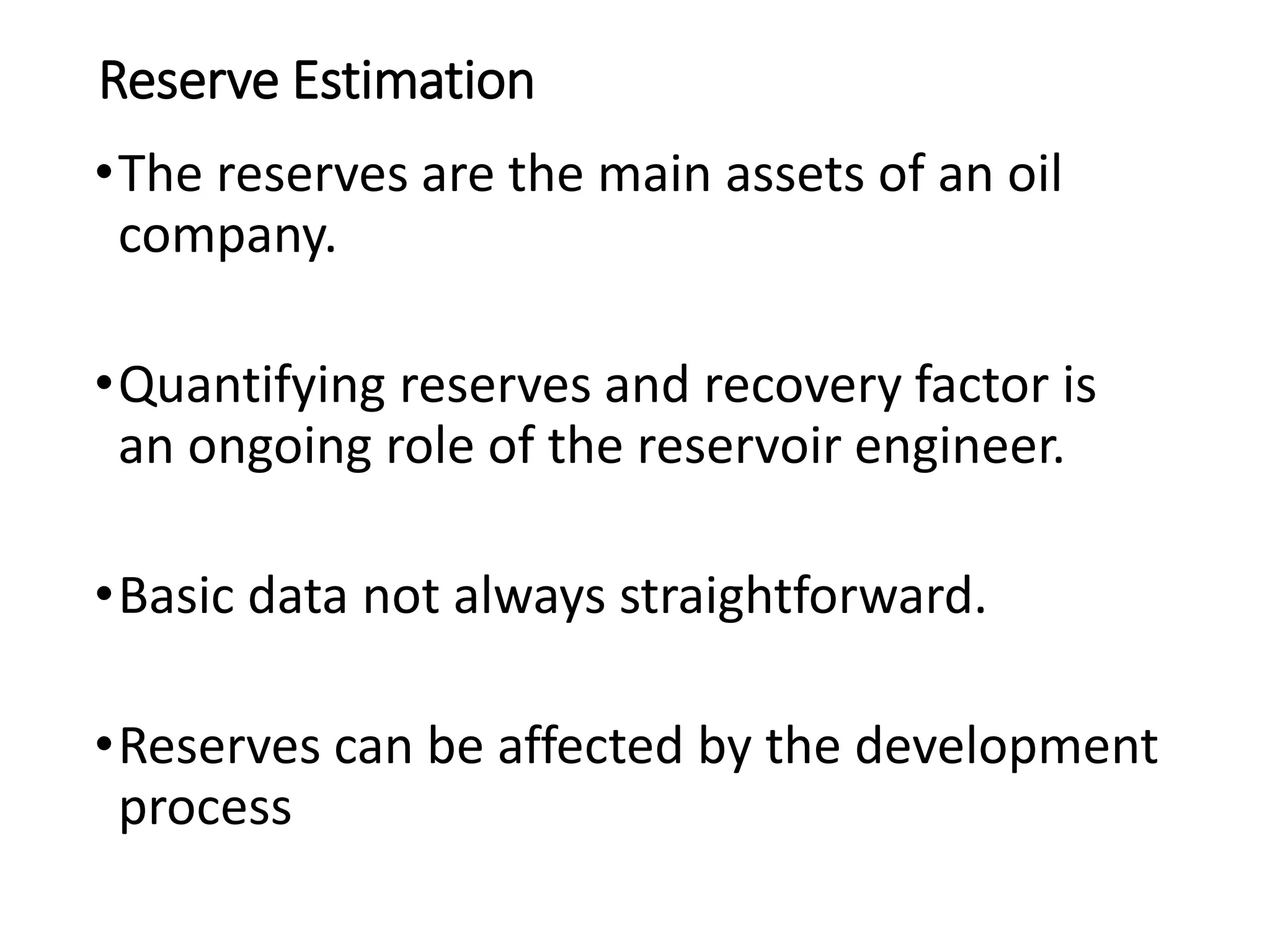 Reserve Estimation

• The reserves are the main assets of an oil company.

• Quantifying reserves and recovery factor is an ongoing role of the reservoir engineer.

• Basic data not always straightforward.

• Reserves can be affected by the development process